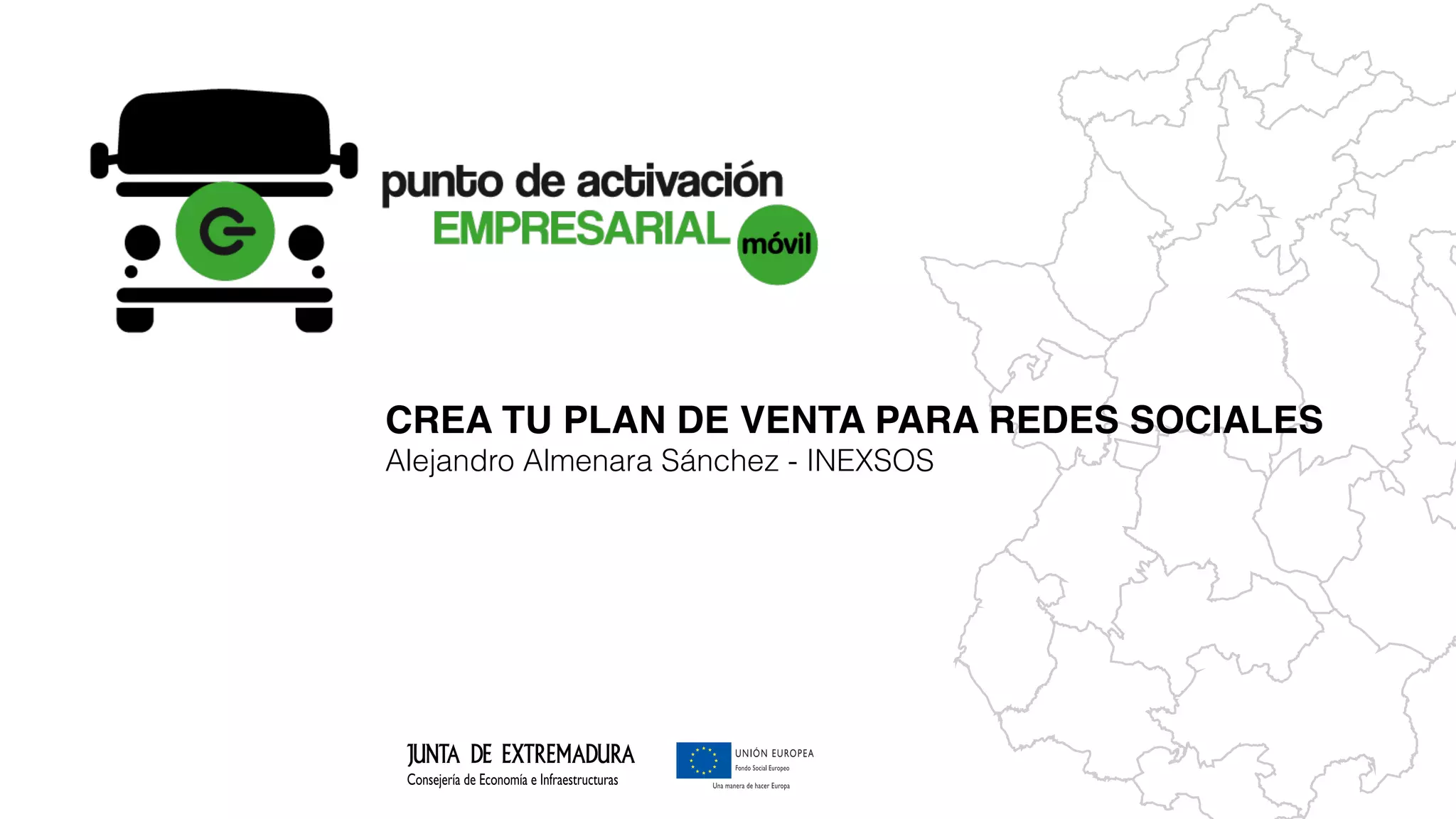 punto de activación
EMPRESARIAL
móvil

CREA TU PLAN DE VENTA PARA REDES SOCIALES
Alejandro Almenara Sánchez - INEXSOS

JUNTA DE EXTREMADURA
Consejería de Economía e Infraestructuras

UNIÓN EUROPEA
Fondo Social Europeo
Una manera de hacer Europa